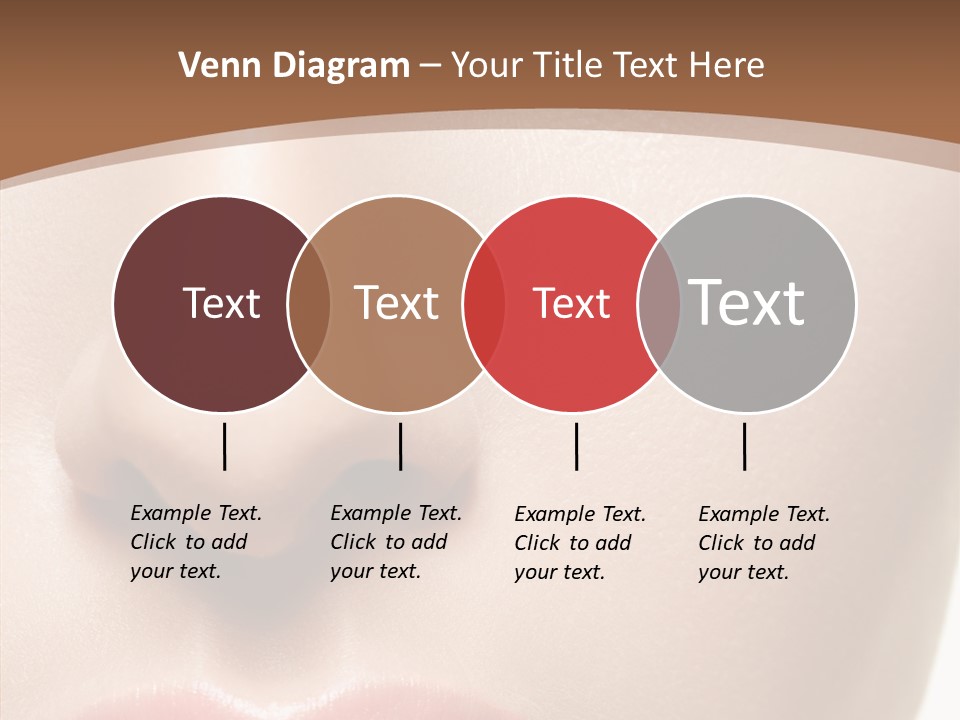 Venn Diagram – Your Title Text Here

Text

Text

Text

Text

Example Text. Click to add your text.

Example Text. Click to add your text.

Example Text. Click to add your text.

Example Text. Click to add your text.